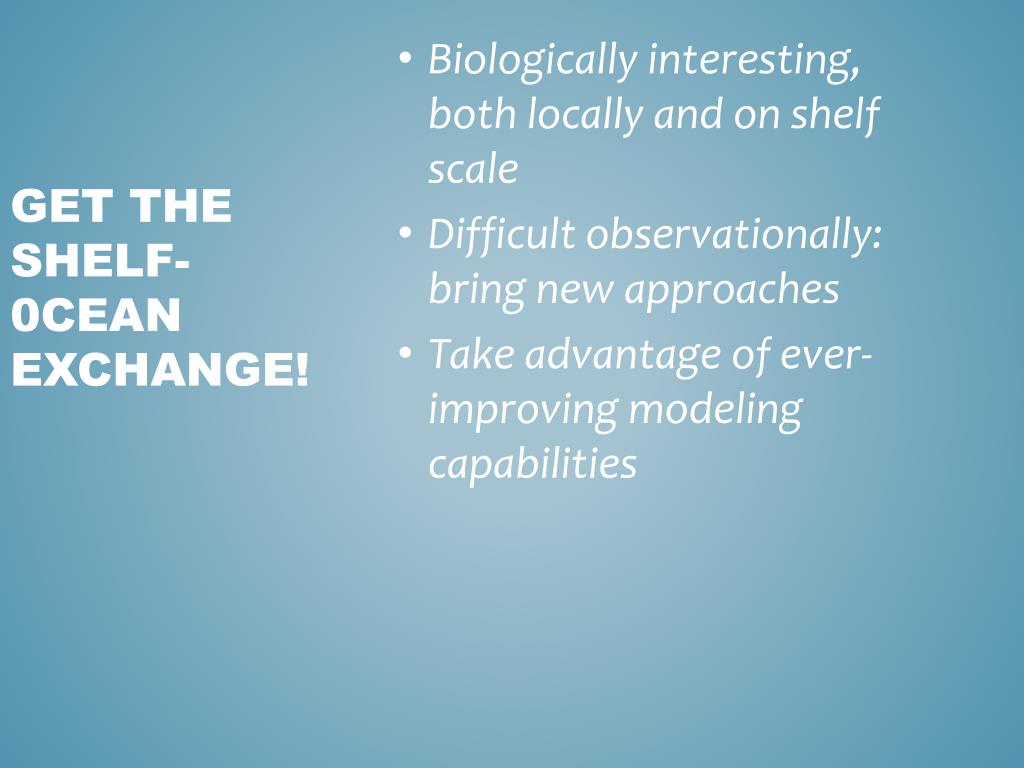 GET THE SHELF-0CEAN EXCHANGE!

• Biologically interesting, both locally and on shelf scale
• Difficult observationally: bring new approaches
• Take advantage of ever-improving modeling capabilities